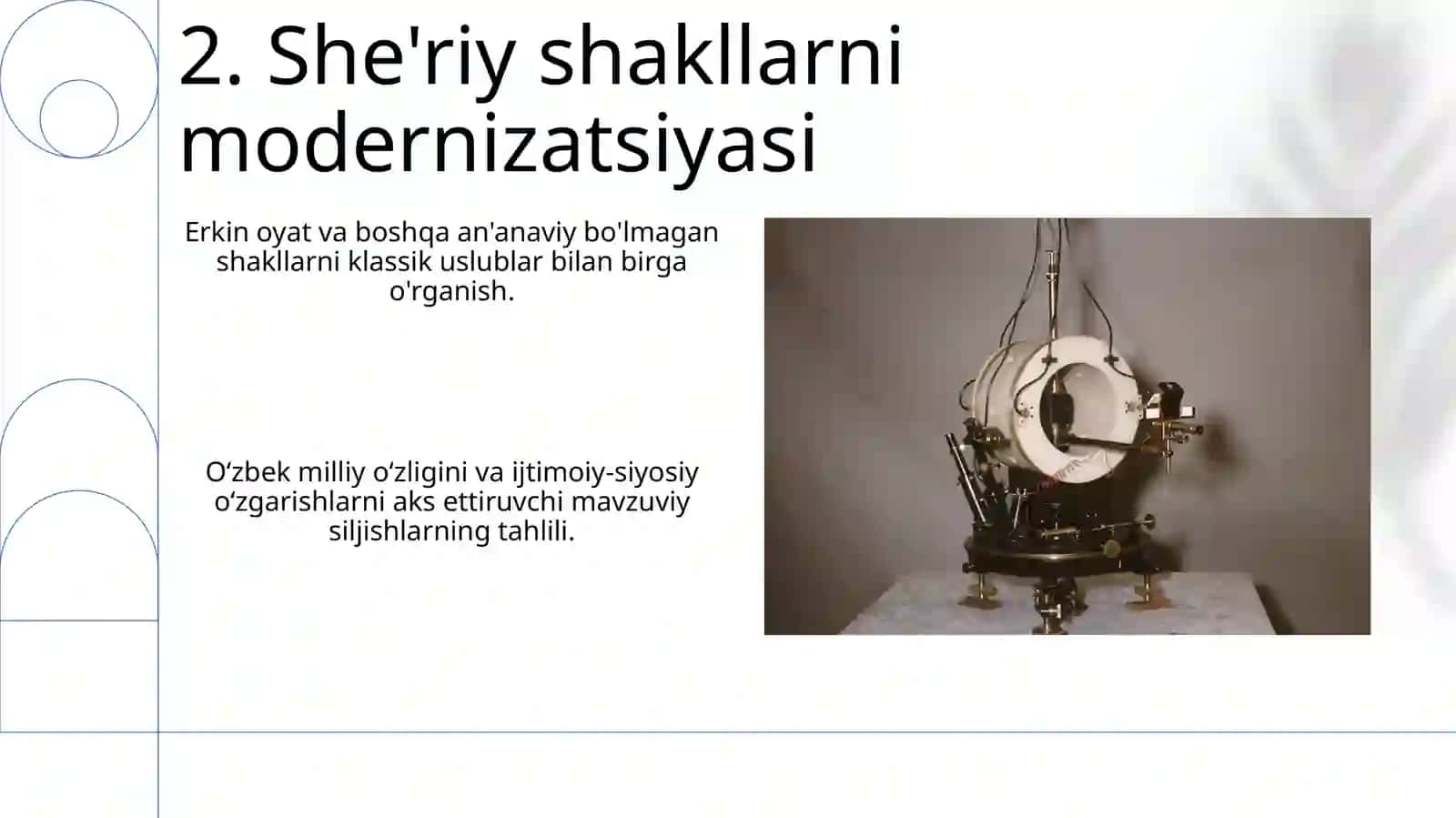 2. She'riy shakllarni modernizatsiyasi

Erkin oyat va boshqa an'anaviy bo'lmagan shakllarni klassik uslublar bilan birga o'rganish.

Oʻzbek milliy oʻzligini va ijtimoiy-siyosiy oʻzgarishlarni aks ettiruvchi mavzuviy siljishlarning tahlili.